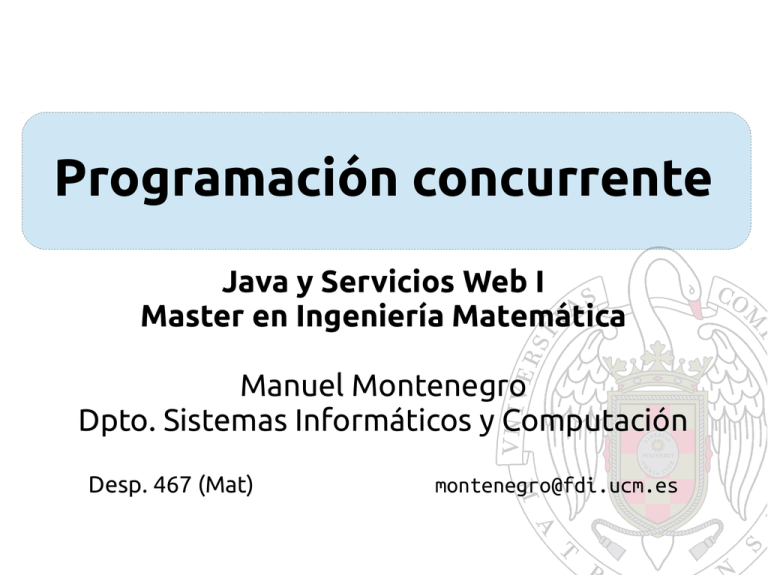 Programación concurrente

Java y Servicios Web I
Master en Ingeniería Matemática

Manuel Montenegro
Dpto. Sistemas Informáticos y Computación

Desp. 467 (Mat)

montenegro@fdi.ucm.es